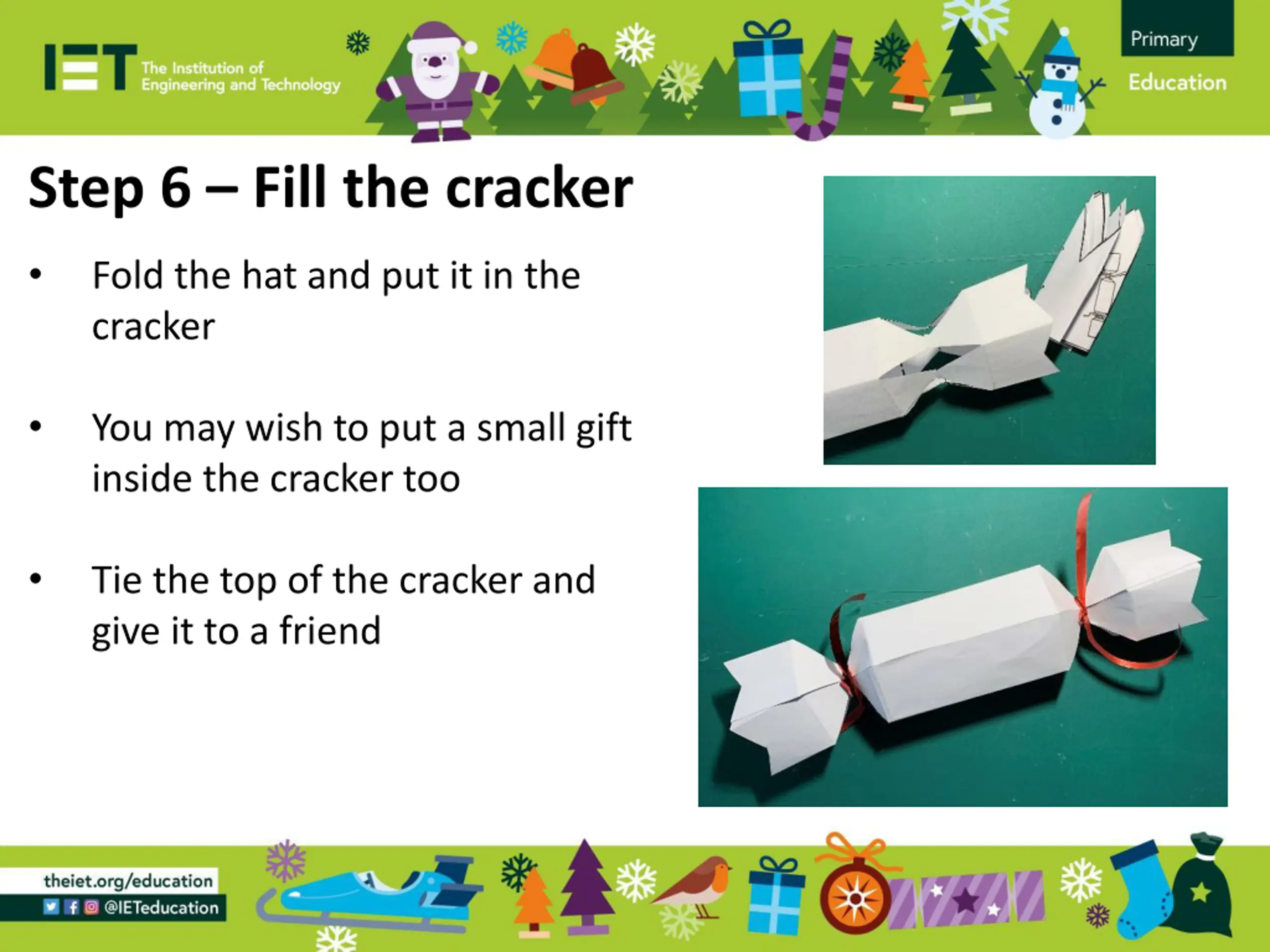 IET The Institution of Engineering and Technology

Primary
Education

Step 6 – Fill the cracker

• Fold the hat and put it in the cracker

• You may wish to put a small gift inside the cracker too

• Tie the top of the cracker and give it to a friend

theiet.org/education
@IETeducation